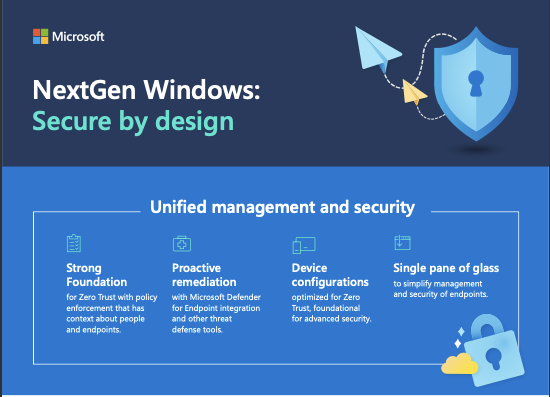 Microsoft

NextGen Windows:
Secure by design

Unified management and security

Strong Foundation
for Zero Trust with policy enforcement that has context about people and endpoints.

Proactive remediation
with Microsoft Defender for Endpoint integration and other threat defense tools.

Device configurations
optimized for Zero Trust, foundational for advanced security.

Single pane of glass
to simplify management and security of endpoints.